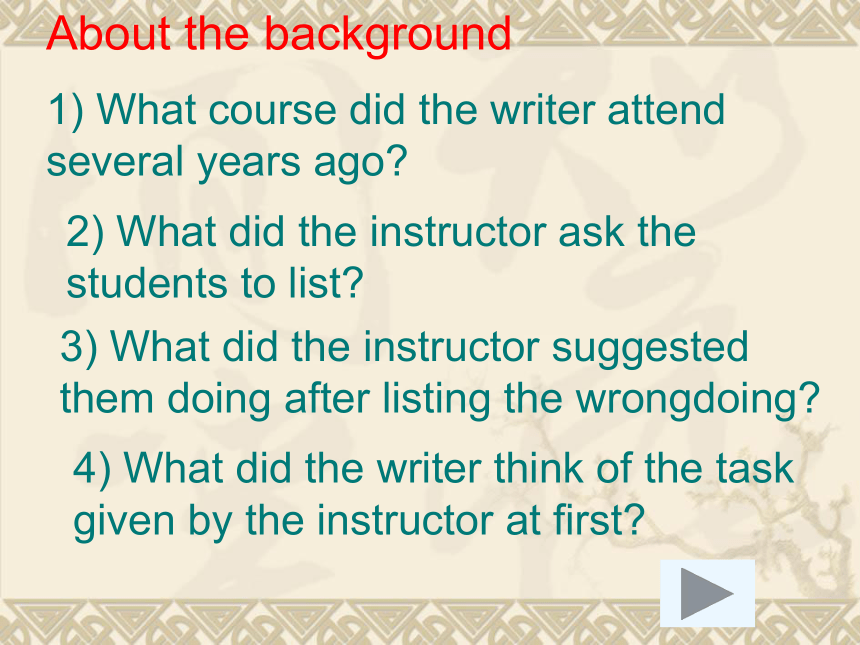 About the background

1) What course did the writer attend several years ago?

2) What did the instructor ask the students to list?

3) What did the instructor suggested them doing after listing the wrongdoing?

4) What did the writer think of the task given by the instructor at first?